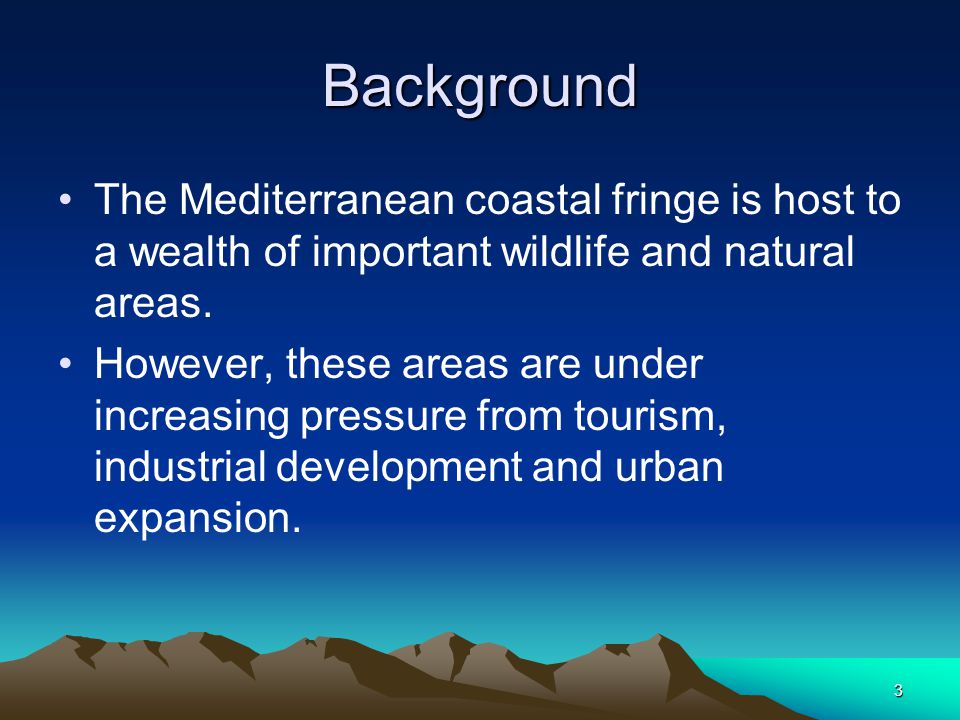 Background

• The Mediterranean coastal fringe is host to a wealth of important wildlife and natural areas.

• However, these areas are under increasing pressure from tourism, industrial development and urban expansion.

3